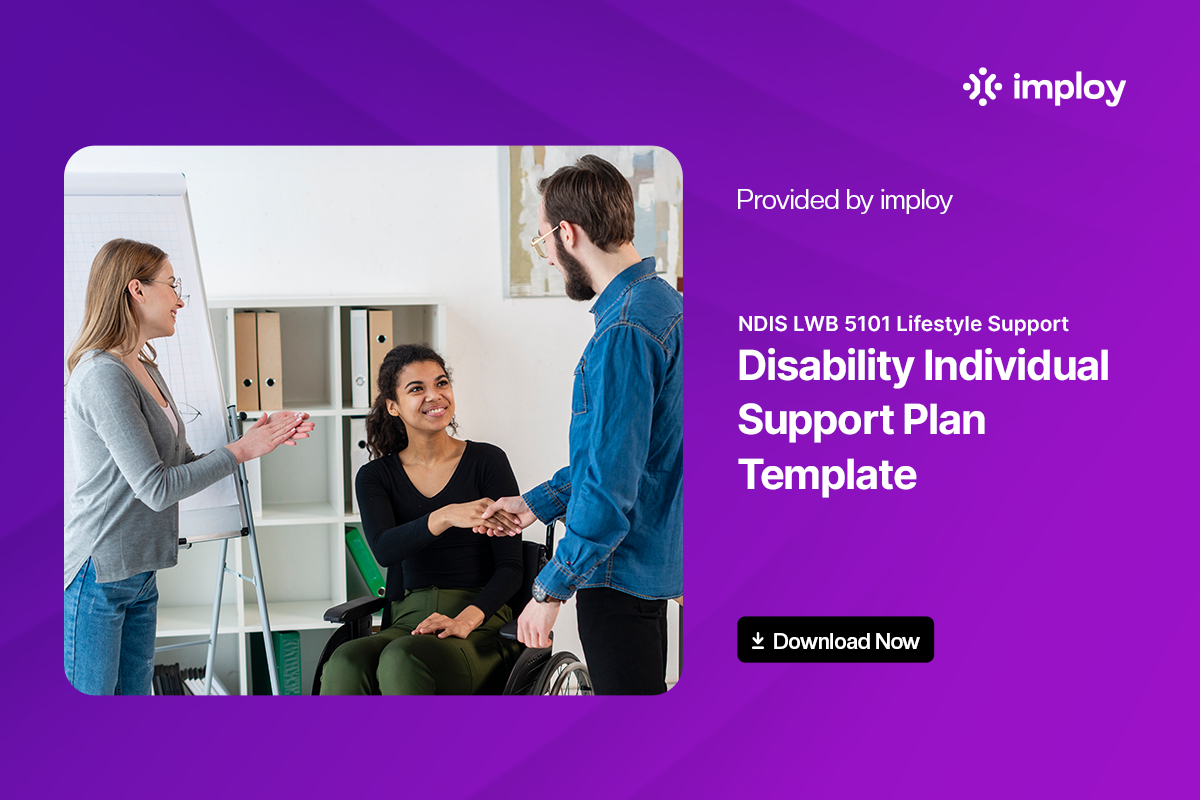 imploy

Provided by imploy

NDIS LWB 5101 Lifestyle Support

Disability Individual Support Plan Template

Download Now